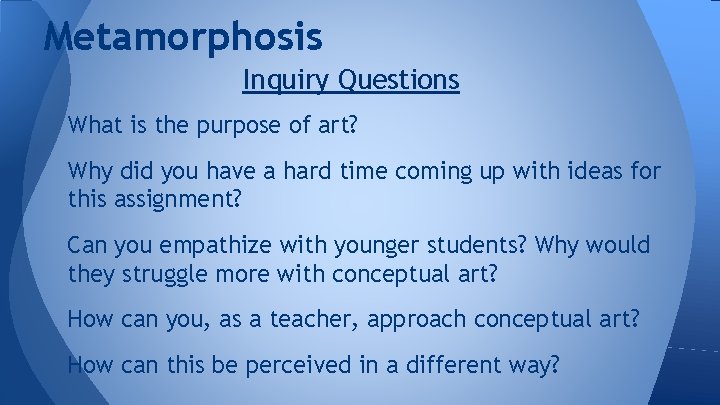 Metamorphosis

Inquiry Questions

What is the purpose of art?

Why did you have a hard time coming up with ideas for this assignment?

Can you empathize with younger students? Why would they struggle more with conceptual art?

How can you, as a teacher, approach conceptual art?

How can this be perceived in a different way?